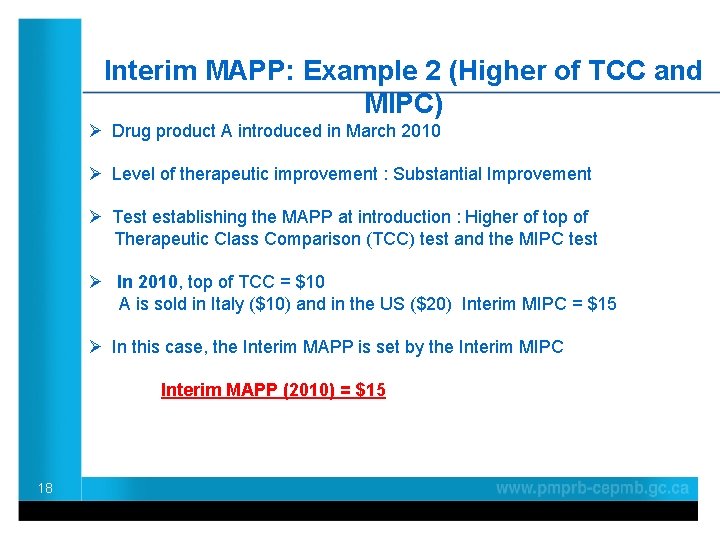 Interim MAPP: Example 2 (Higher of TCC and MIPC)

➢ Drug product A introduced in March 2010

➢ Level of therapeutic improvement : Substantial Improvement

➢ Test establishing the MAPP at introduction : Higher of top of Therapeutic Class Comparison (TCC) test and the MIPC test

➢ In 2010, top of TCC = \$10
A is sold in Italy (\$10) and in the US (\$20) Interim MIPC = \$15

➢ In this case, the Interim MAPP is set by the Interim MIPC

Interim MAPP (2010) = \$15

18

www.pmprb-cepmb.gc.ca